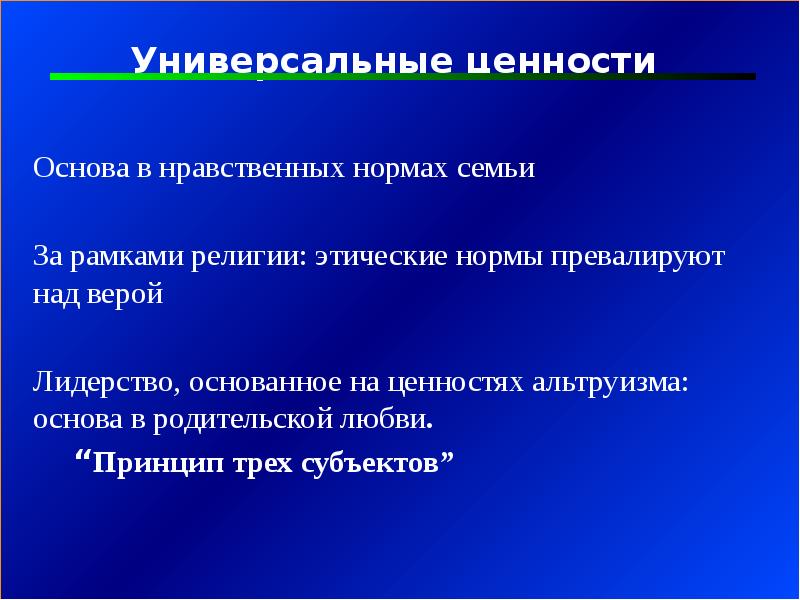 Универсальные ценности

Основа в нравственных нормах семьи

За рамками религии: этические нормы превалируют над верой

Лидерство, основанное на ценностях альтруизма: основа в родительской любви.

“Принцип трех субъектов”